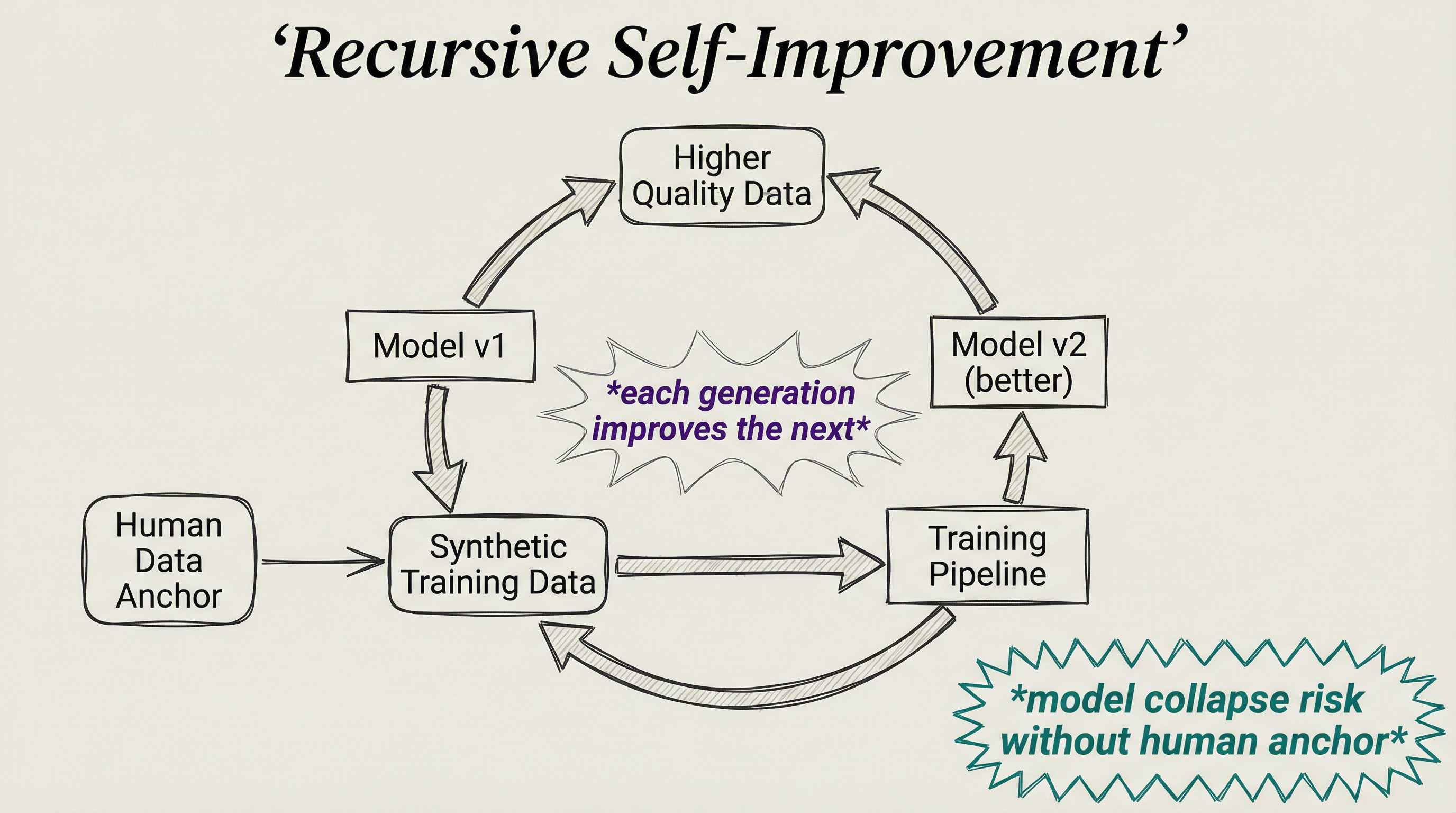 ‘Recursive Self-Improvement’

Higher Quality Data

Model v1

*each generation improves the next*

Model v2 (better)

Human Data Anchor

Synthetic Training Data

Training Pipeline

*model collapse risk without human anchor*